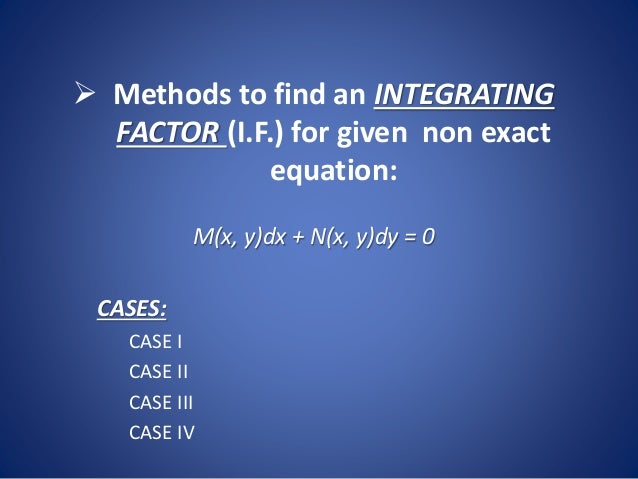 ➢ Methods to find an INTEGRATING FACTOR (I.F.) for given non exact equation:

$M(x, y)dx + N(x, y)dy = 0$

CASES:

CASE I

CASE II

CASE III

CASE IV